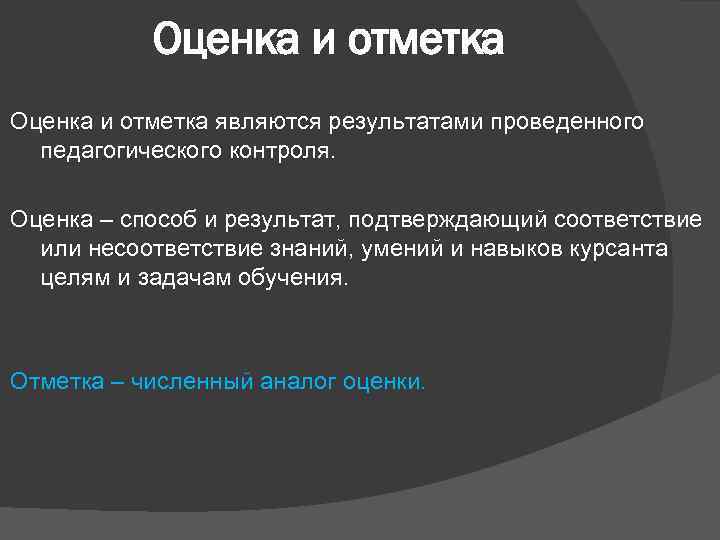 Оценка и отметка

Оценка и отметка являются результатами проведенного педагогического контроля.

Оценка – способ и результат, подтверждающий соответствие или несоответствие знаний, умений и навыков курсанта целям и задачам обучения.

Отметка – численный аналог оценки.